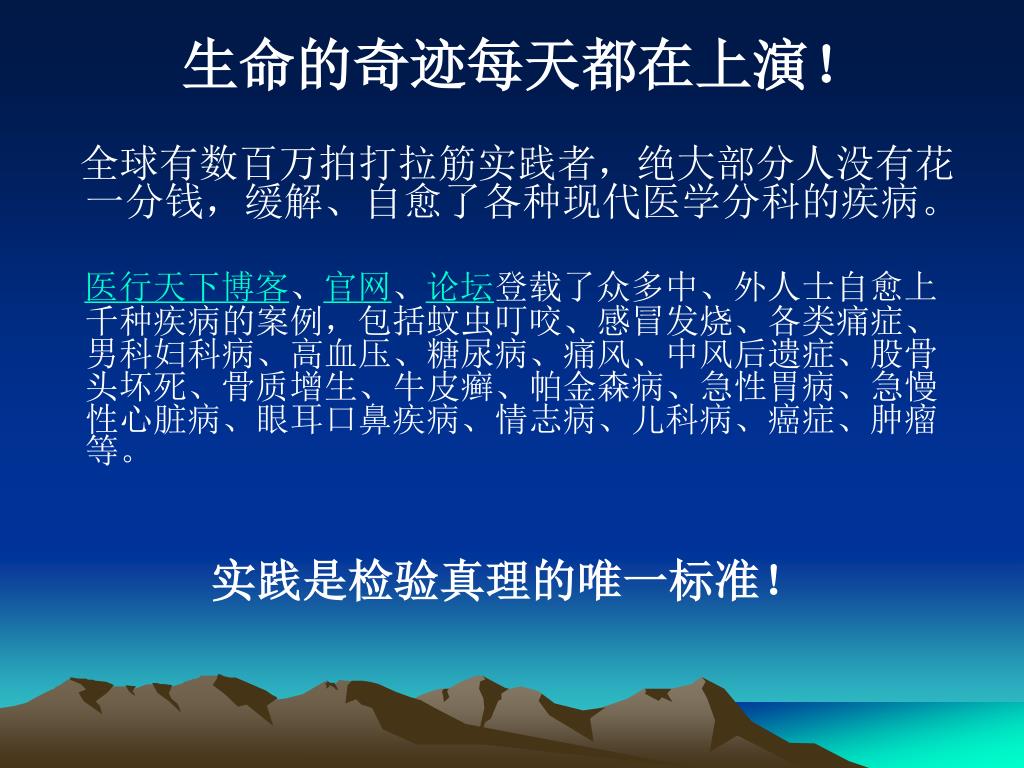 生命的奇迹每天都在上演！

全球有数百万拍打拉筋实践者，绝大部分人没有花一分钱，缓解、自愈了各种现代医学分科的疾病。

医行天下博客、官网、论坛登载了众多中、外人士自愈上千种疾病的案例，包括蚊虫叮咬、感冒发烧、各类痛症、男科妇科病、高血压、糖尿病、痛风、中风后遗症、股骨头坏死、骨质增生、牛皮癣、帕金森病、急性胃病、急慢性心脏病、眼耳口鼻疾病、情志病、儿科病、癌症、肿瘤等。

实践是检验真理的唯一标准！